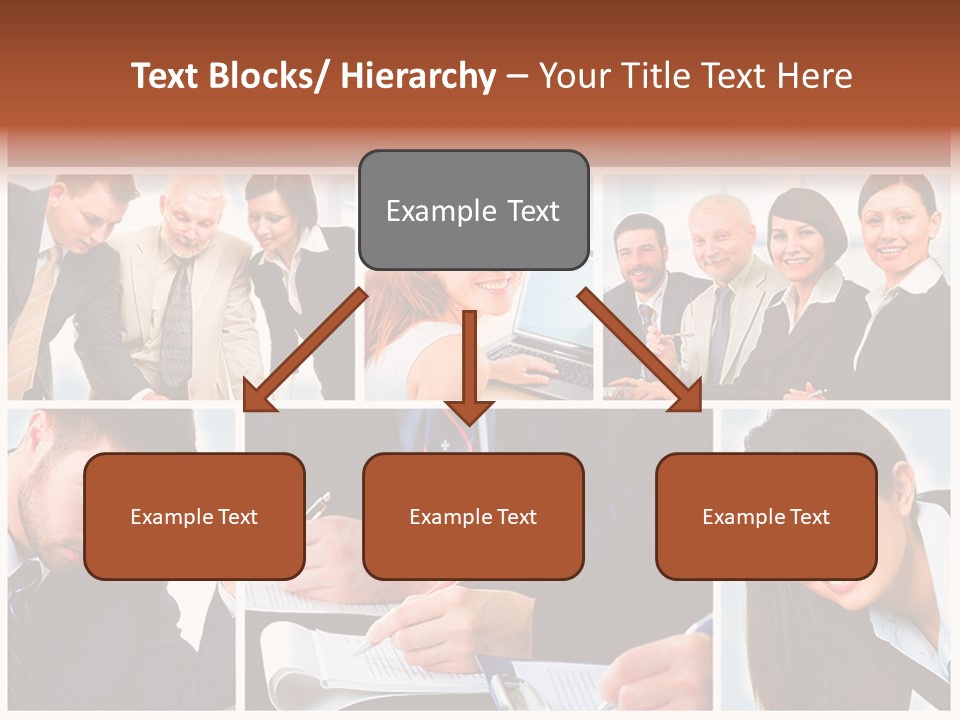 Text Blocks/ Hierarchy – Your Title Text Here

Example Text

Example Text

Example Text

Example Text